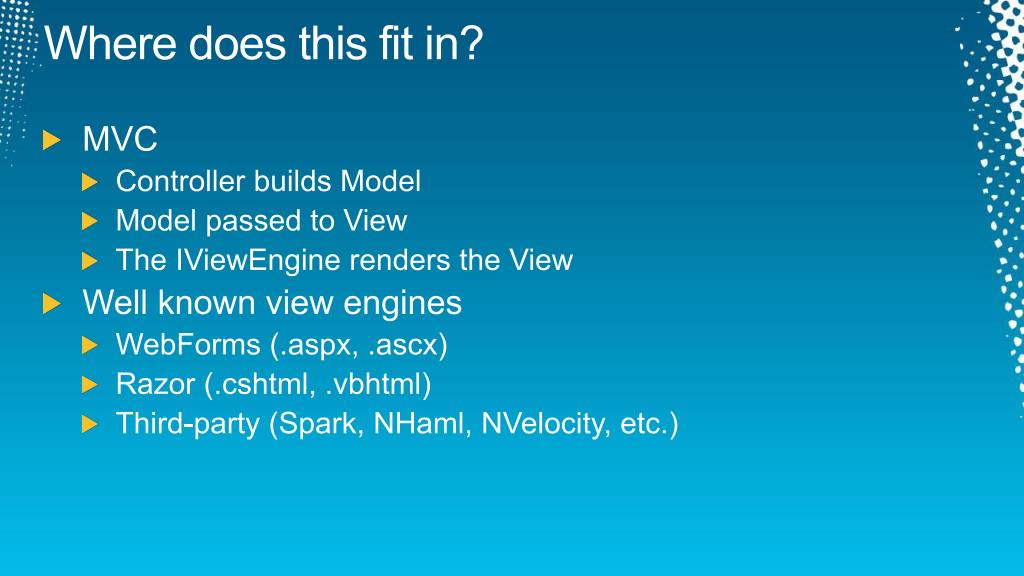 Where does this fit in?

MVC

Controller builds Model

Model passed to View

The IViewEngine renders the View

Well known view engines

WebForms (.aspx, .ascx)

Razor (.cshtml, .vbhtml)

Third-party (Spark, NHaml, NVelocity, etc.)